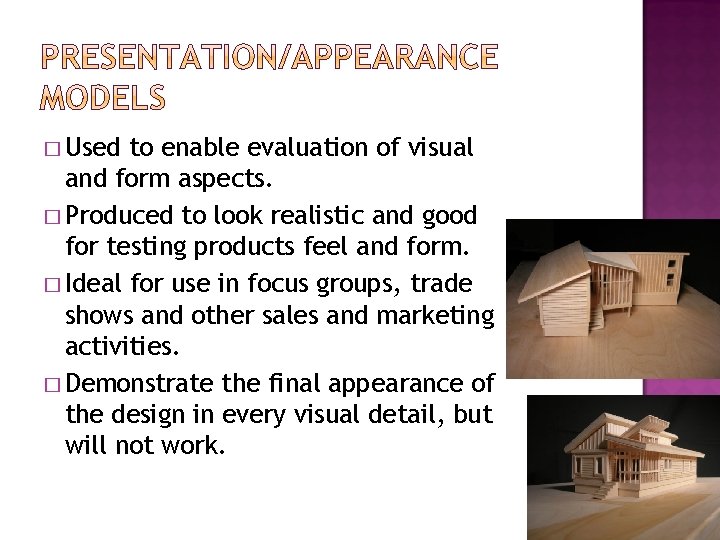 PRESENTATION/APPEARANCE MODELS

□ Used to enable evaluation of visual and form aspects.

□ Produced to look realistic and good for testing products feel and form.

□ Ideal for use in focus groups, trade shows and other sales and marketing activities.

□ Demonstrate the final appearance of the design in every visual detail, but will not work.